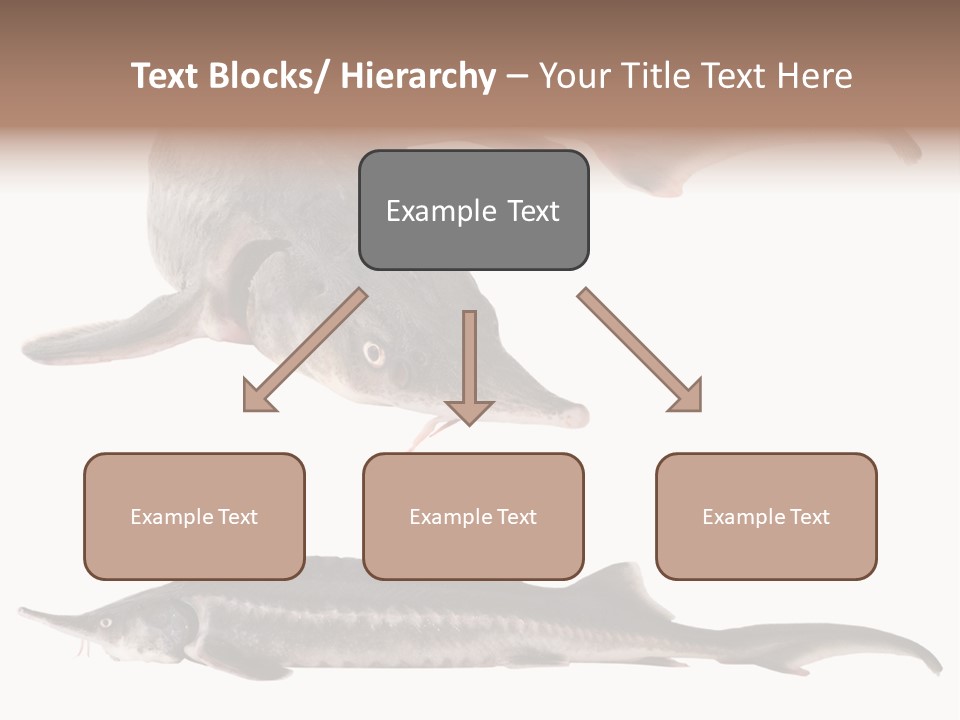 Text Blocks/ Hierarchy – Your Title Text Here

Example Text

Example Text

Example Text

Example Text